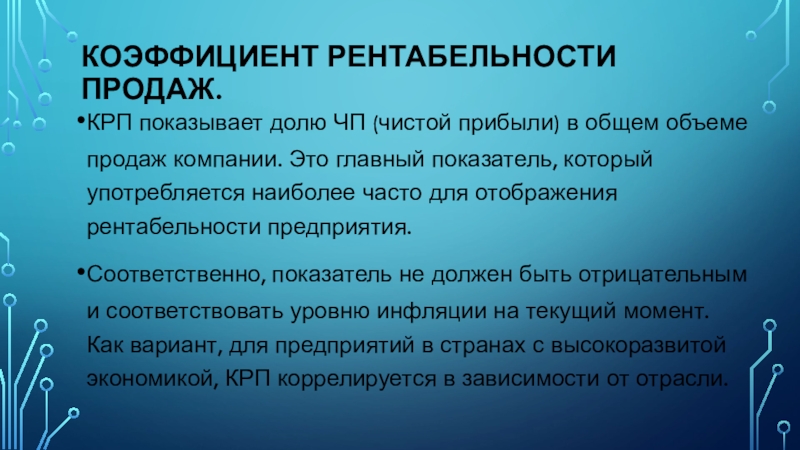 КОЭФФИЦИЕНТ РЕНТАБЕЛЬНОСТИ ПРОДАЖ.

•КРП показывает долю ЧП (чистой прибыли) в общем объеме продаж компании. Это главный показатель, который употребляется наиболее часто для отображения рентабельности предприятия.

•Соответственно, показатель не должен быть отрицательным и соответствовать уровню инфляции на текущий момент. Как вариант, для предприятий в странах с высокоразвитой экономикой, КРП коррелируется в зависимости от отрасли.